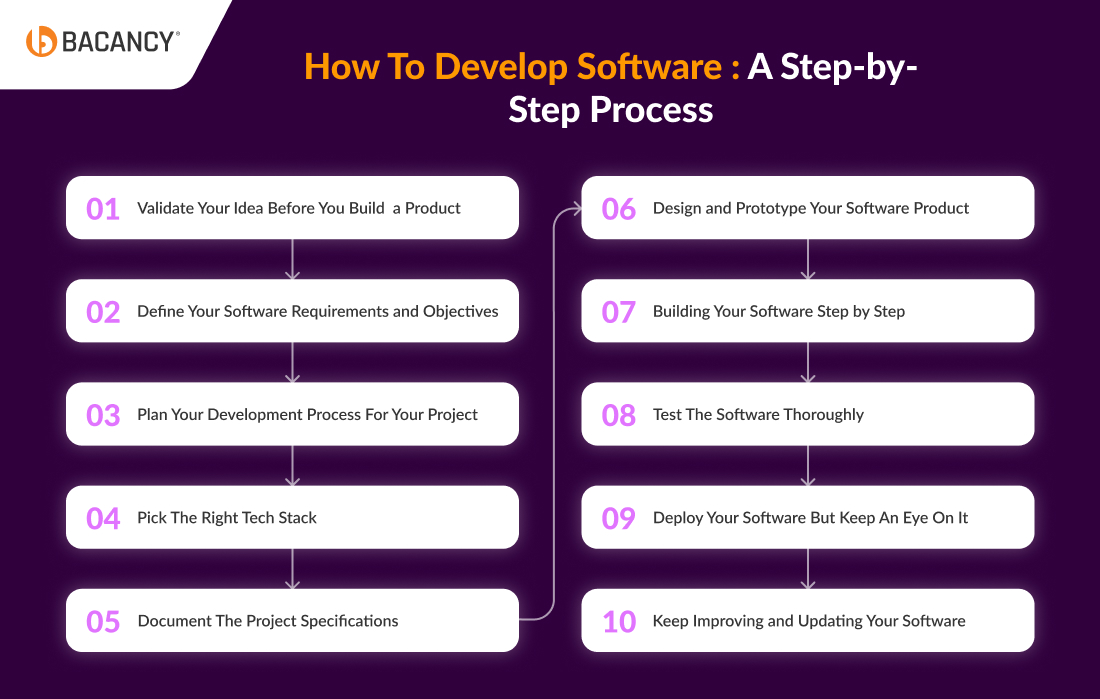 BACANCY®

How To Develop Software : A Step-by-Step Process

01 Validate Your Idea Before You Build a Product

02 Define Your Software Requirements and Objectives

03 Plan Your Development Process For Your Project

04 Pick The Right Tech Stack

05 Document The Project Specifications

06 Design and Prototype Your Software Product

07 Building Your Software Step by Step

08 Test The Software Thoroughly

09 Deploy Your Software But Keep An Eye On It

10 Keep Improving and Updating Your Software